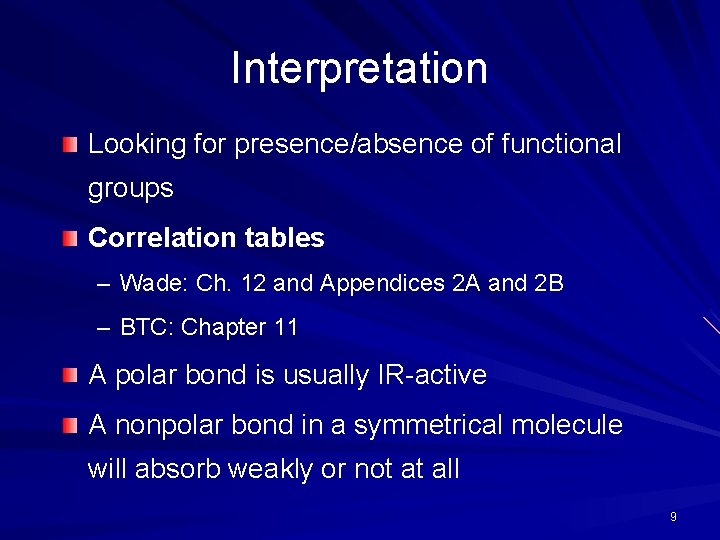 Interpretation

Looking for presence/absence of functional groups

Correlation tables

– Wade: Ch. 12 and Appendices 2A and 2B

– BTC: Chapter 11

A polar bond is usually IR-active

A nonpolar bond in a symmetrical molecule will absorb weakly or not at all

9